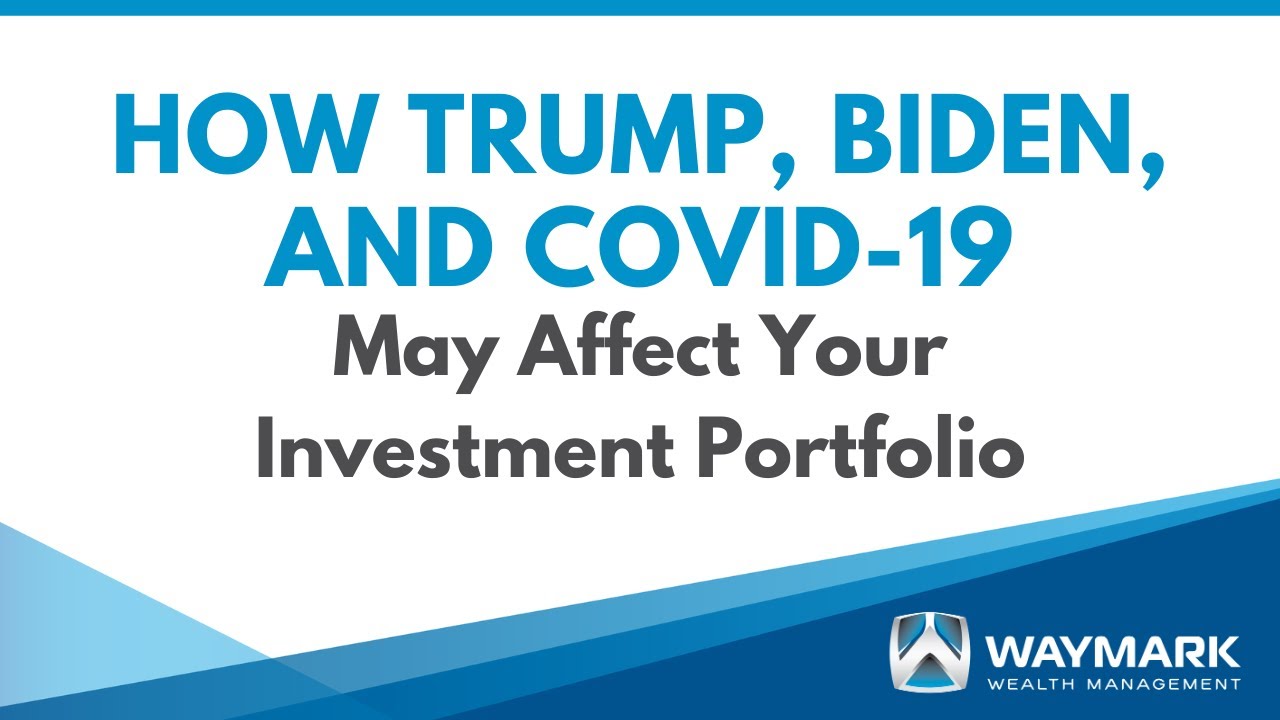 HOW TRUMP, BIDEN, AND COVID-19
May Affect Your Investment Portfolio

WAYMARK
WEALTH MANAGEMENT